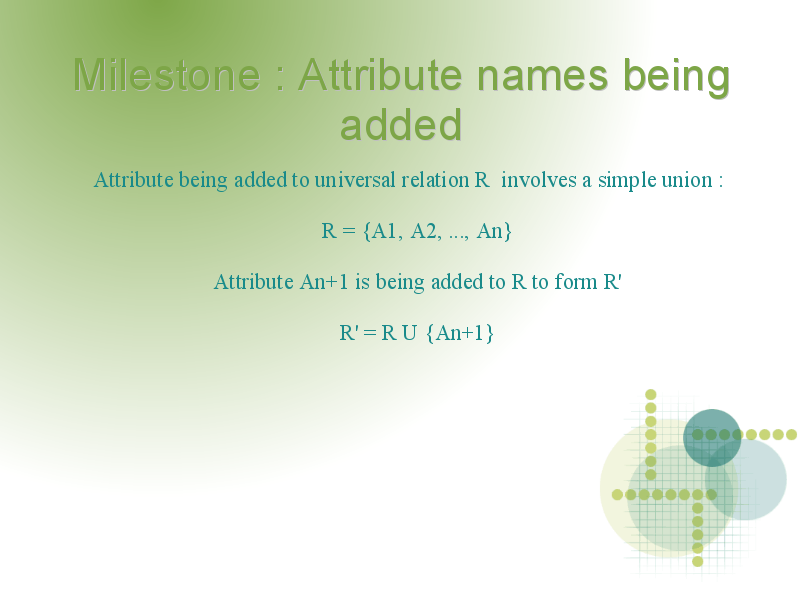 Milestone : Attribute names being added

Attribute being added to universal relation R involves a simple union :

R = {A1, A2, ..., An}

Attribute An+1 is being added to R to form R'

R' = R U {An+1}